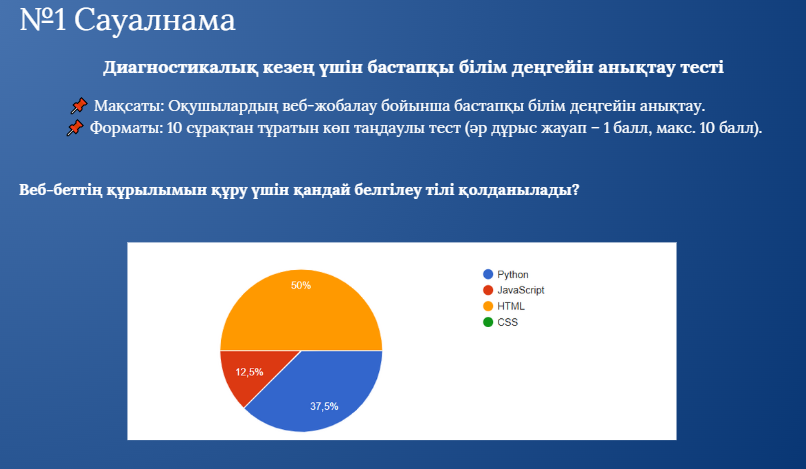 №1 Сауалнама

Диагностикалық кезең үшін бастапқы білім деңгейін анықтау тесті

📌 Мақсаты: Оқушылардың веб-жобалау бойынша бастапқы білім деңгейін анықтау.
📌 Форматы: 10 сұрақтан тұратын көп таңдаулы тест (әр дұрыс жауап – 1 балл, макс. 10 балл).

Веб-беттің құрылымын құру үшін қандай белгілеу тілі қолданылады?

50%
12,5%
37,5%

Python
JavaScript
HTML
CSS